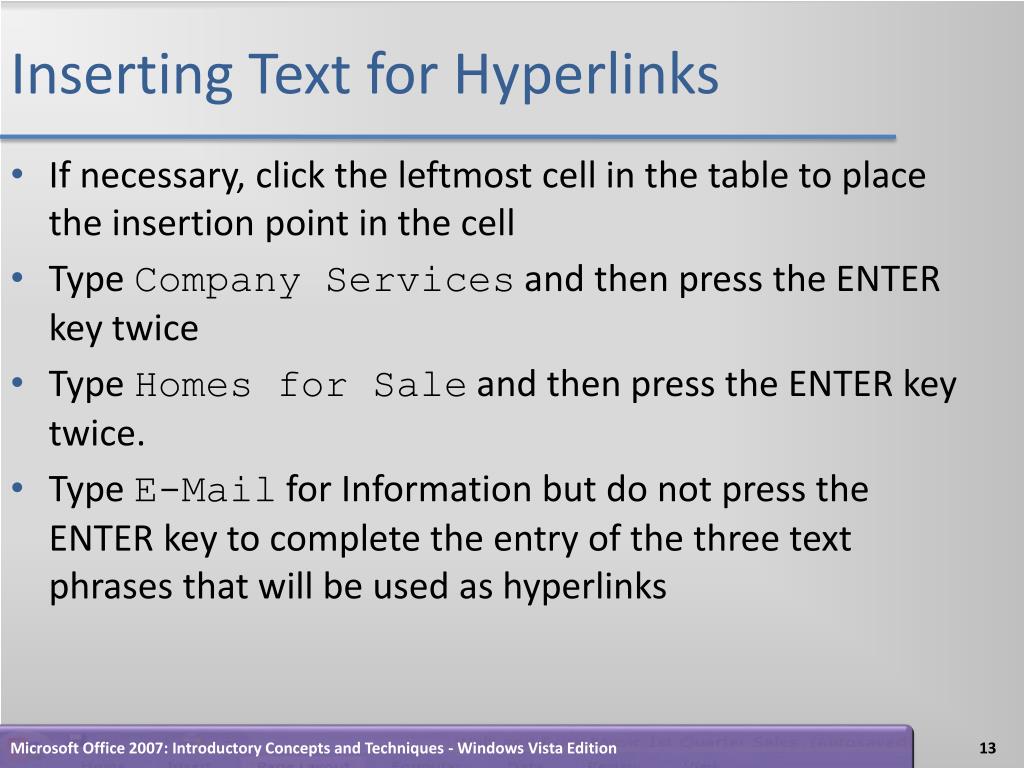 Inserting Text for Hyperlinks

• If necessary, click the leftmost cell in the table to place the insertion point in the cell

• Type Company Services and then press the ENTER key twice

• Type Homes for Sale and then press the ENTER key twice.

• Type E-Mail for Information but do not press the ENTER key to complete the entry of the three text phrases that will be used as hyperlinks

Microsoft Office 2007: Introductory Concepts and Techniques - Windows Vista Edition

13